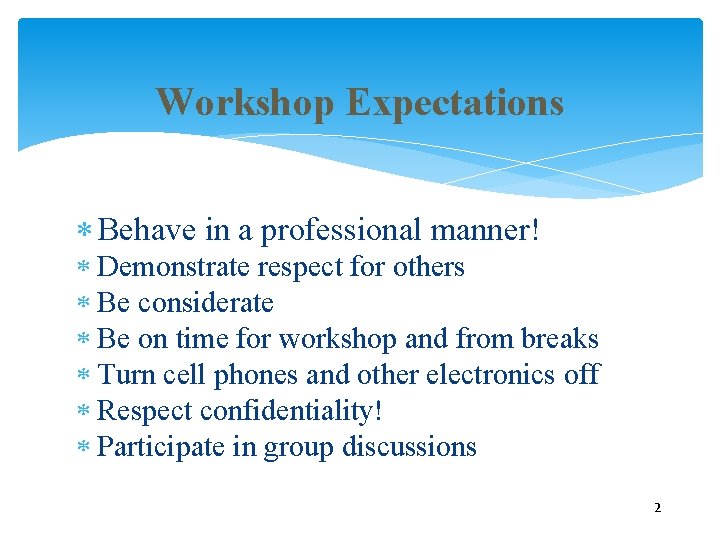 Workshop Expectations

* Behave in a professional manner!
* Demonstrate respect for others
* Be considerate
* Be on time for workshop and from breaks
* Turn cell phones and other electronics off
* Respect confidentiality!
* Participate in group discussions

2